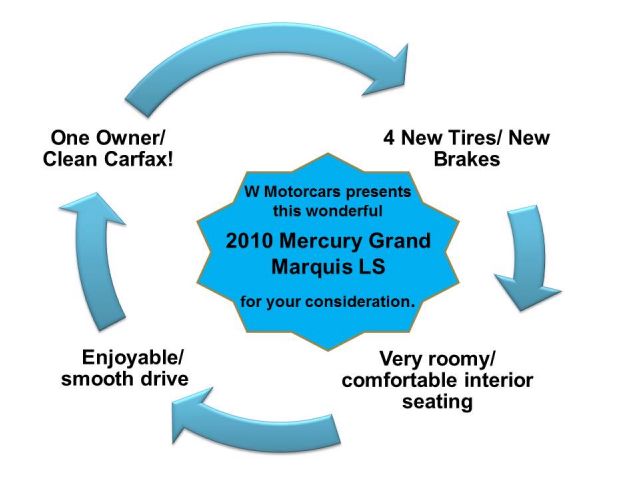 One Owner/
Clean Carfax!

4 New Tires/ New
Brakes

W Motorcars presents
this wonderful

2010 Mercury Grand
Marquis LS

for your consideration.

Very roomy/
comfortable interior
seating

Enjoyable/
smooth drive